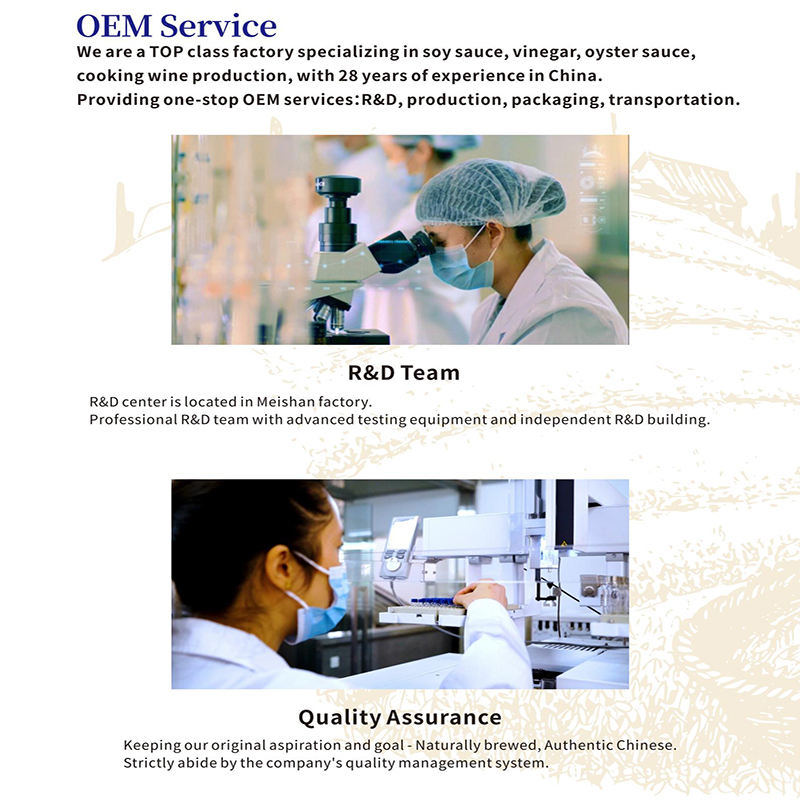 OEM Service

We are a TOP class factory specializing in soy sauce, vinegar, oyster sauce, cooking wine production, with 28 years of experience in China.
Providing one-stop OEM services:R&D, production, packaging, transportation.

R&D Team

R&D center is located in Meishan factory.
Professional R&D team with advanced testing equipment and independent R&D building.

Quality Assurance

Keeping our original aspiration and goal - Naturally brewed, Authentic Chinese.
Strictly abide by the company's quality management system.